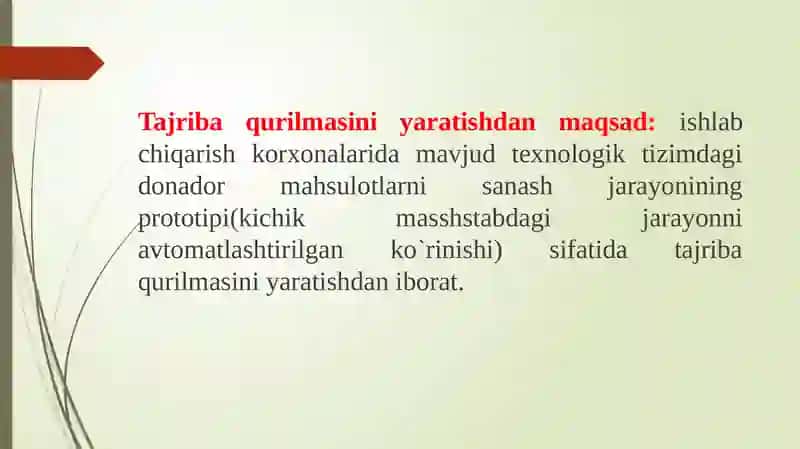 Tajriba qurilmasini yaratishdan maqsad: ishlab chiqarish korxonalarida mavjud texnologik tizimdagi donador mahsulotlarni sanash jarayonining prototipi(kichik masshstabdagi jarayonni avtomatlashtirilgan ko`rinishi) sifatida tajriba qurilmasini yaratishdan iborat.